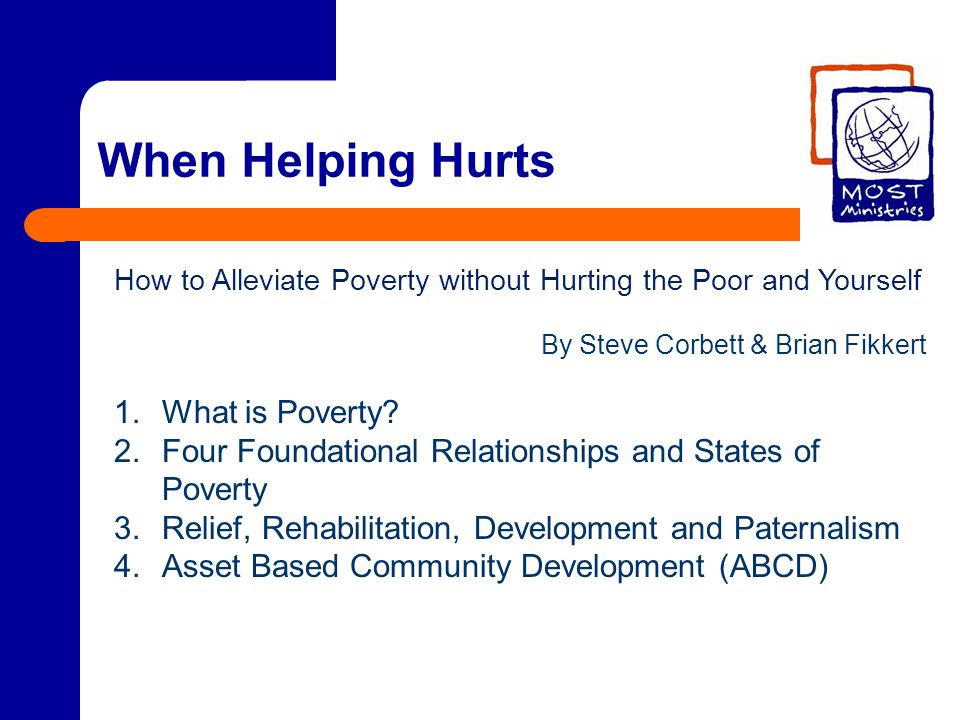 When Helping Hurts

MOST Ministries

How to Alleviate Poverty without Hurting the Poor and Yourself

By Steve Corbett & Brian Fikkert

1. What is Poverty?
2. Four Foundational Relationships and States of Poverty
3. Relief, Rehabilitation, Development and Paternalism
4. Asset Based Community Development (ABCD)